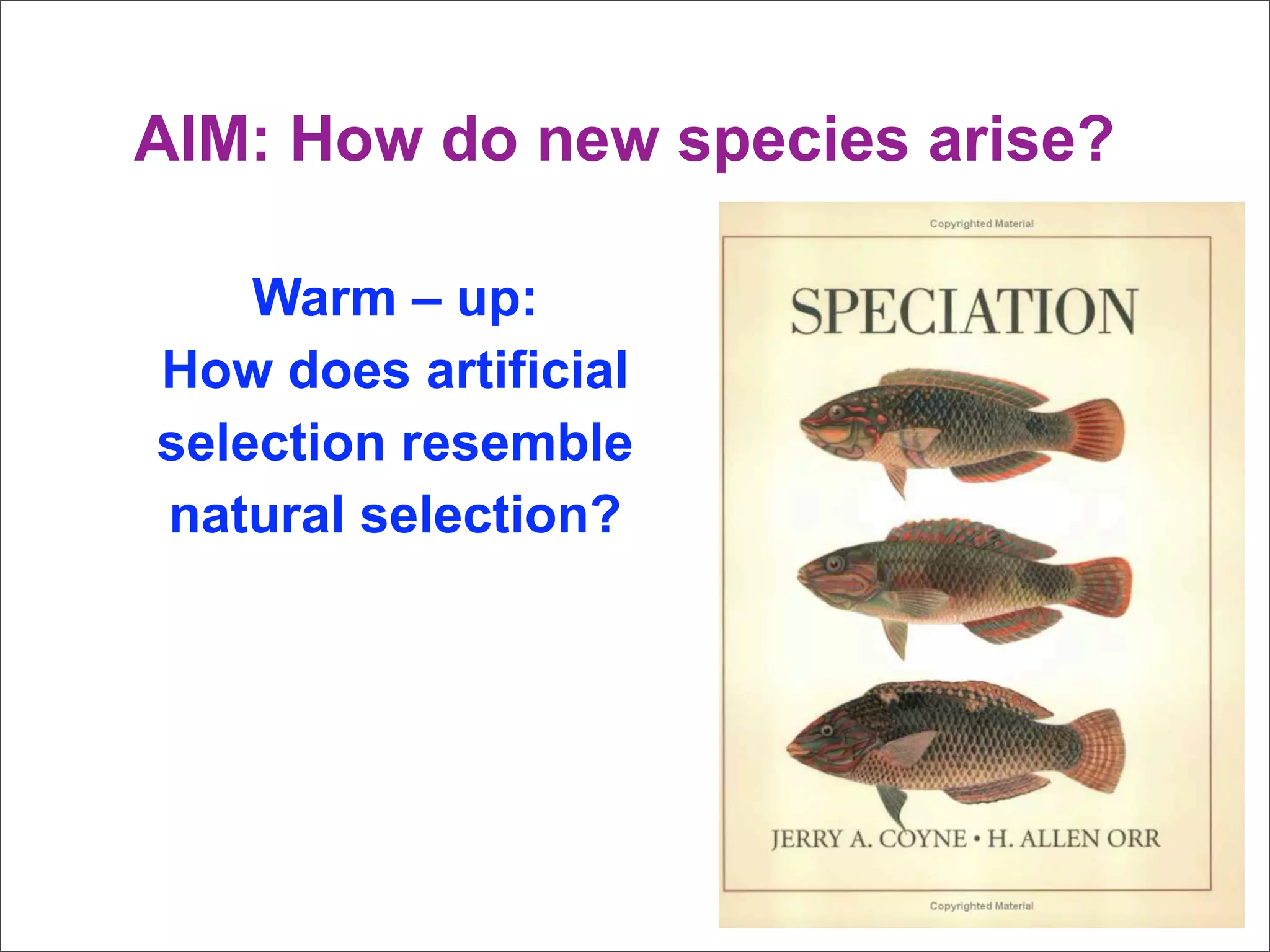 AIM: How do new species arise?

Warm – up:
How does artificial selection resemble natural selection?

Copyrighted Material

SPECIATION

JERRY A. COYNE • H. ALLEN ORR

Copyrighted Material